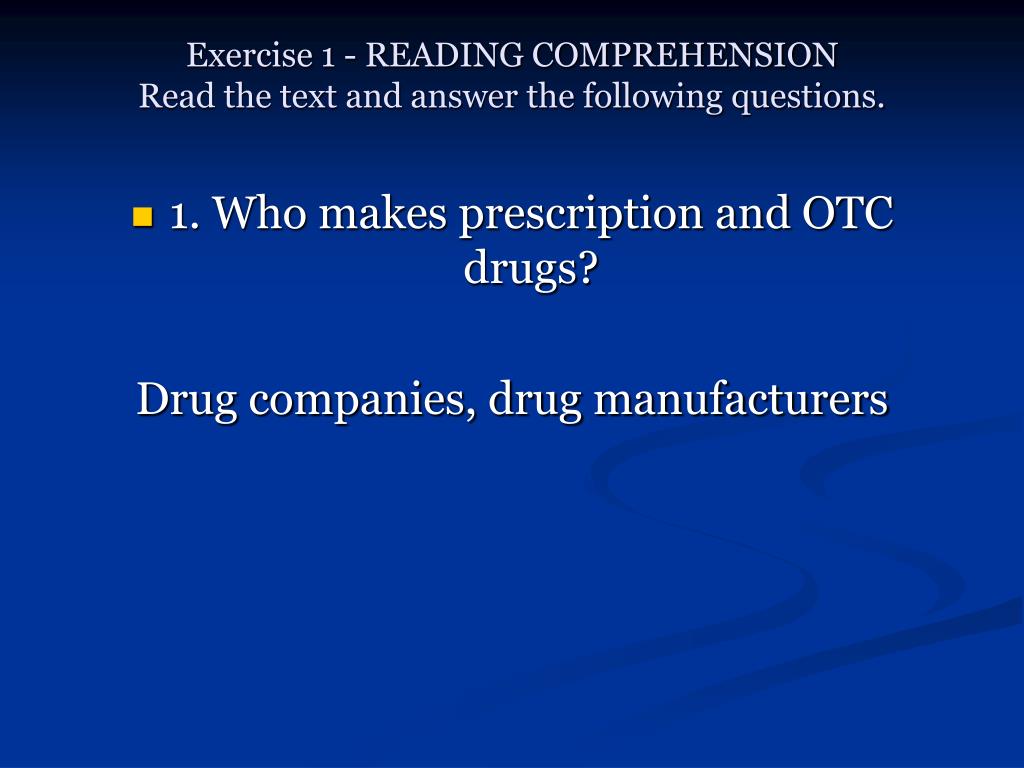 Exercise 1 - READING COMPREHENSION
Read the text and answer the following questions.

1. Who makes prescription and OTC drugs?

Drug companies, drug manufacturers